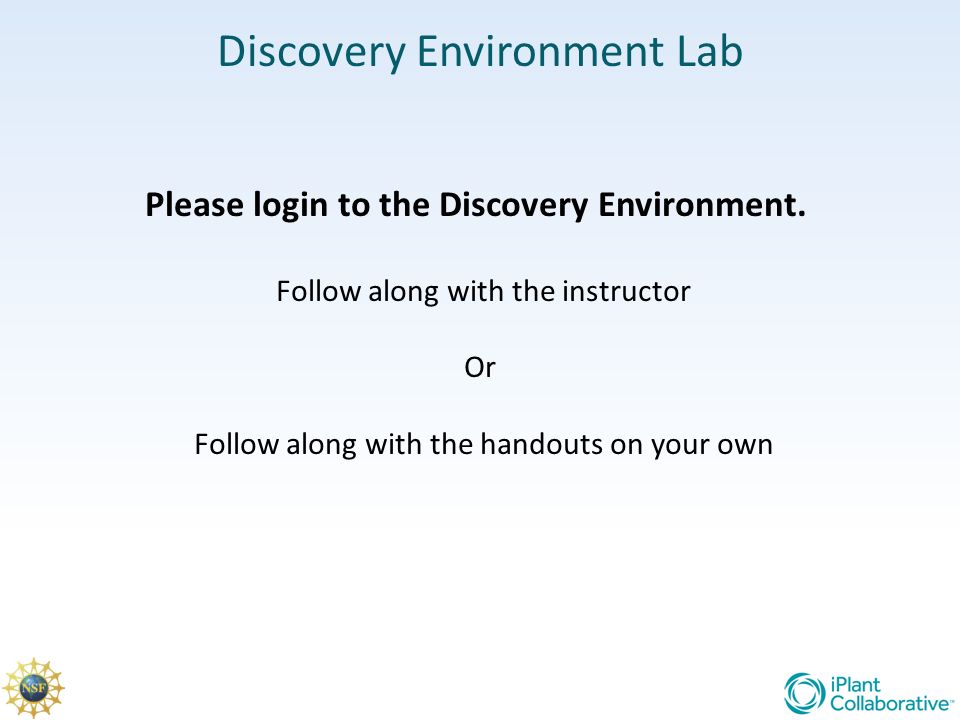 Discovery Environment Lab

Please login to the Discovery Environment.

Follow along with the instructor

Or

Follow along with the handouts on your own

NSF

iPlant Collaborative™